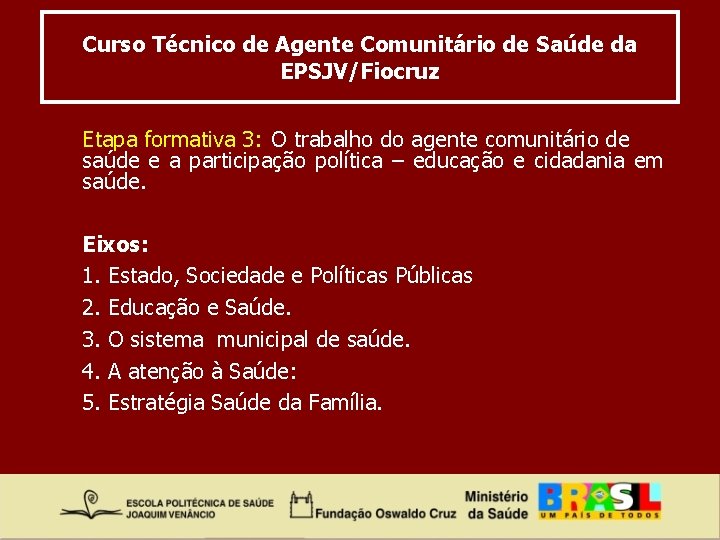 Curso Técnico de Agente Comunitário de Saúde da EPSJV/Fiocruz

Etapa formativa 3: O trabalho do agente comunitário de saúde e a participação política – educação e cidadania em saúde.

Eixos:
1. Estado, Sociedade e Políticas Públicas
2. Educação e Saúde.
3. O sistema municipal de saúde.
4. A atenção à Saúde:
5. Estratégia Saúde da Família.

ESCOLA POLITÉCNICA DE SAÚDE JOAQUIM VENÂNCIO
Fundação Oswaldo Cruz
Ministério da Saúde
BRASIL
UM PAÍS DE TODOS